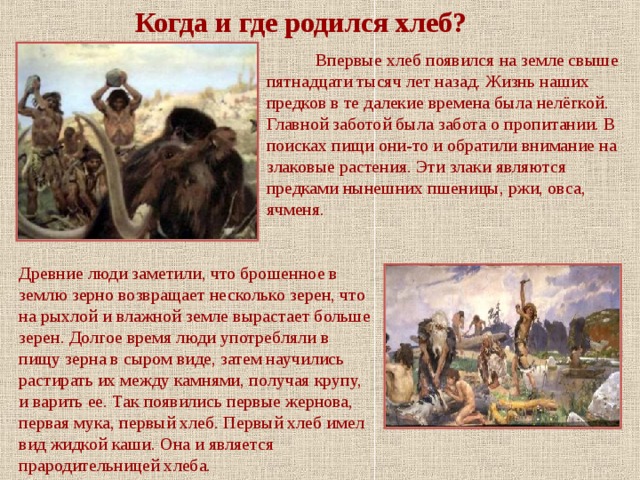 Когда и где родился хлеб?

Впервые хлеб появился на земле свыше пятнадцати тысяч лет назад. Жизнь наших предков в те далекие времена была нелёгкой. Главной заботой была забота о пропитании. В поисках пищи они-то и обратили внимание на злаковые растения. Эти злаки являются предками нынешних пшеницы, ржи, овса, ячменя.

Древние люди заметили, что брошенное в землю зерно возвращает несколько зерен, что на рыхлой и влажной земле вырастает больше зерен. Долгое время люди употребляли в пищу зерна в сыром виде, затем научились растирать их между камнями, получая крупу, и варить ее. Так появились первые жернова, первая мука, первый хлеб. Первый хлеб имел вид жидкой каши. Она и является прародительницей хлеба.